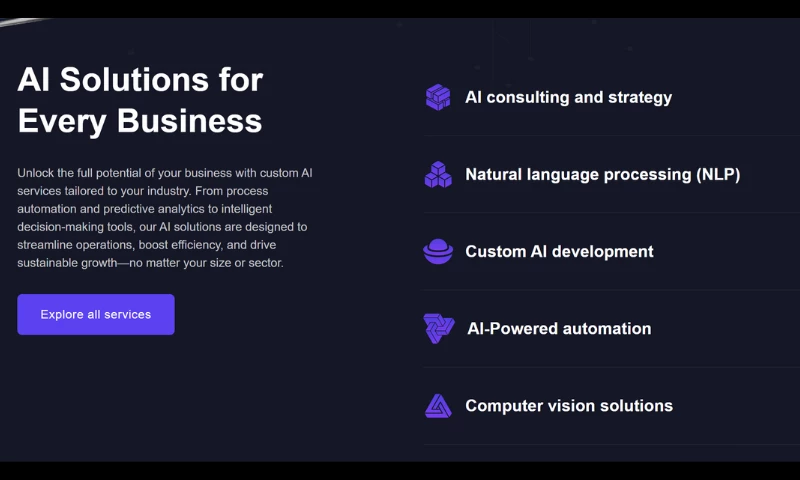 AI Solutions for Every Business

Unlock the full potential of your business with custom AI services tailored to your industry. From process automation and predictive analytics to intelligent decision-making tools, our AI solutions are designed to streamline operations, boost efficiency, and drive sustainable growth—no matter your size or sector.

Explore all services

AI consulting and strategy

Natural language processing (NLP)

Custom AI development

AI-Powered automation

Computer vision solutions